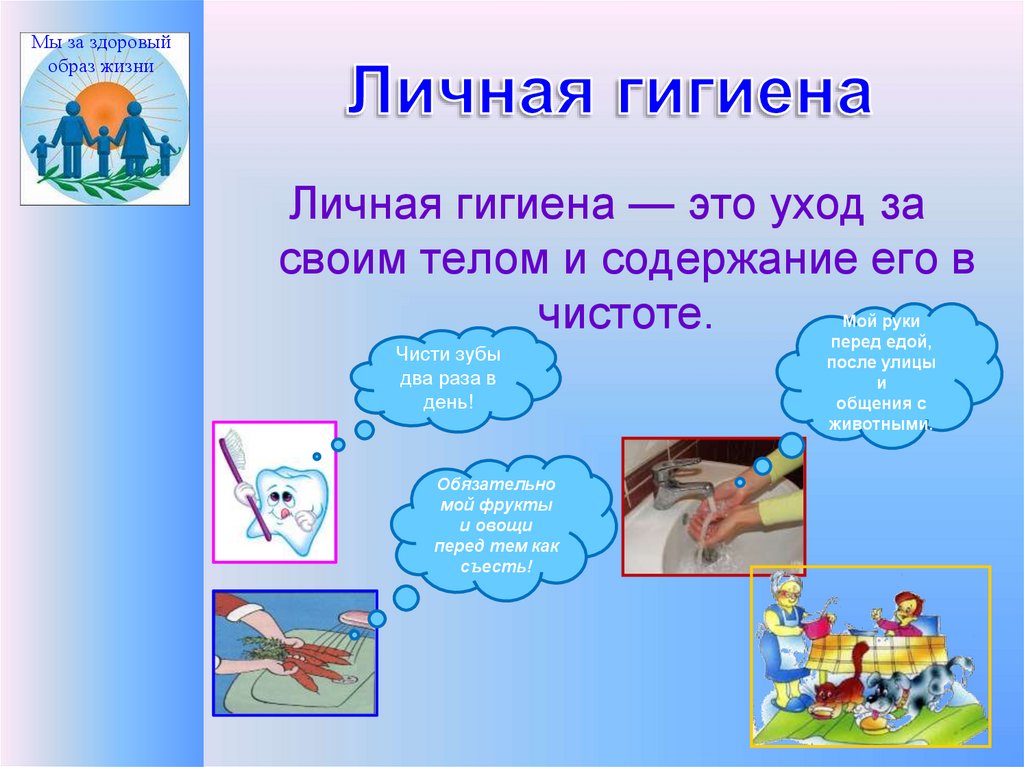 Мы за здоровый образ жизни

Личная гигиена

Личная гигиена — это уход за своим телом и содержание его в чистоте.

Чисти зубы два раза в день!

Мой руки перед едой, после улицы и общения с животными.

Обязательно мой фрукты и овощи перед тем как съесть!